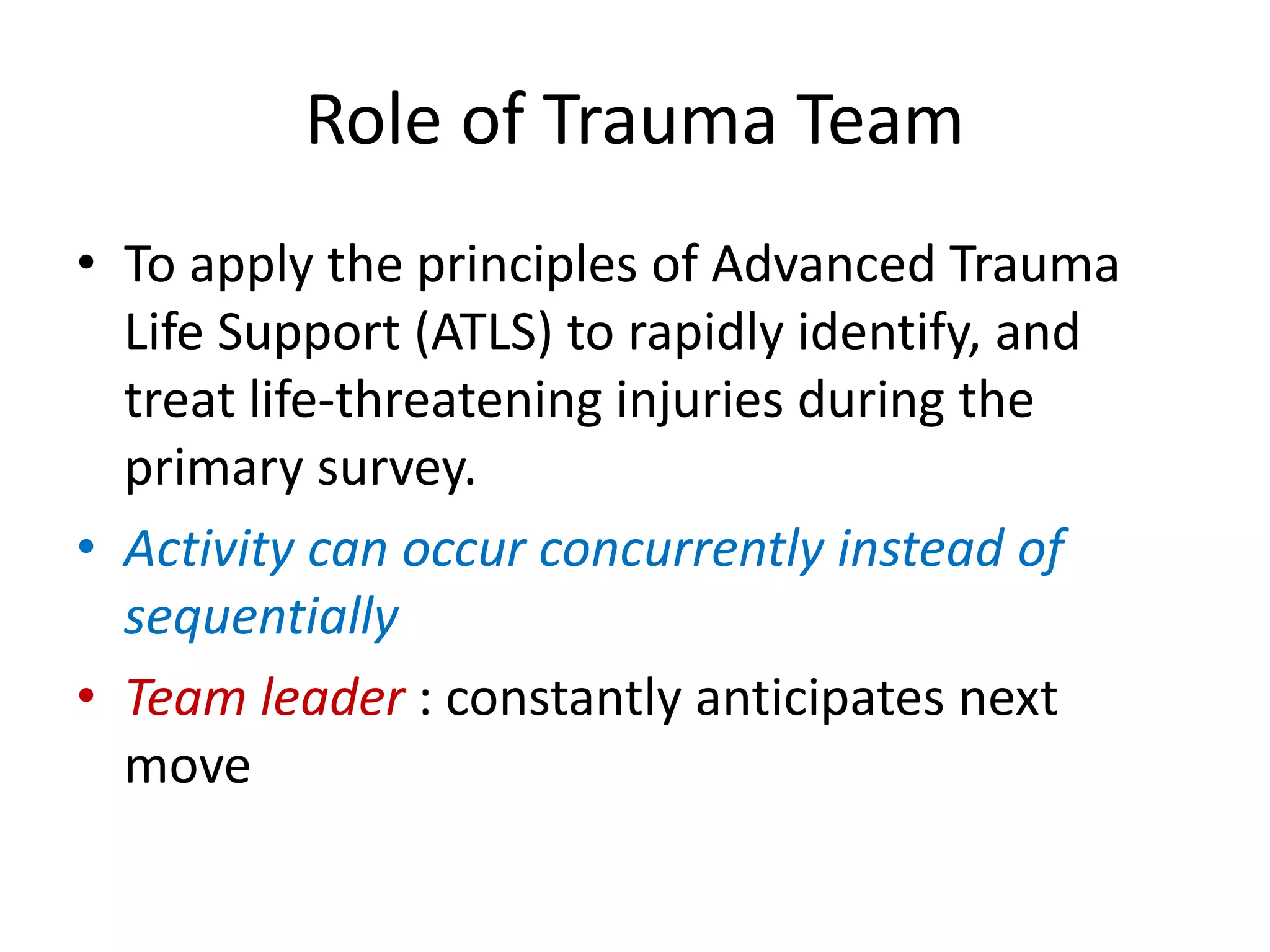 Role of Trauma Team

• To apply the principles of Advanced Trauma Life Support (ATLS) to rapidly identify, and treat life-threatening injuries during the primary survey.

• Activity can occur concurrently instead of sequentially

• Team leader : constantly anticipates next move